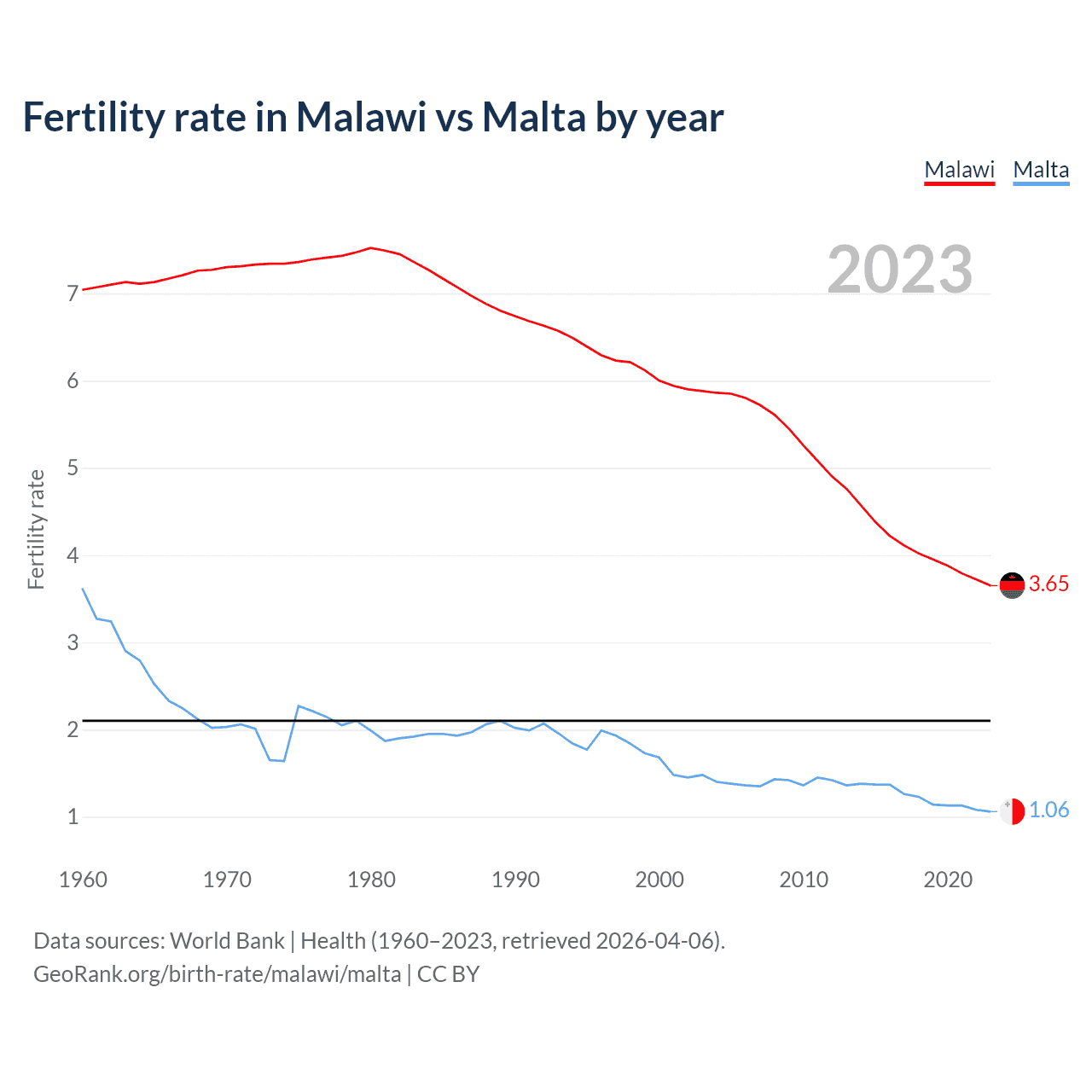 Fertility rate in Malawi vs Malta by year

Malawi Malta

2023

Fertility rate

7
6
5
4
3
2
1

3.65
1.06

1960 1970 1980 1990 2000 2010 2020

Data sources: World Bank | Health (1960–2023, retrieved 2026-04-06).
GeoRank.org/birth-rate/malawi/malta | CC BY